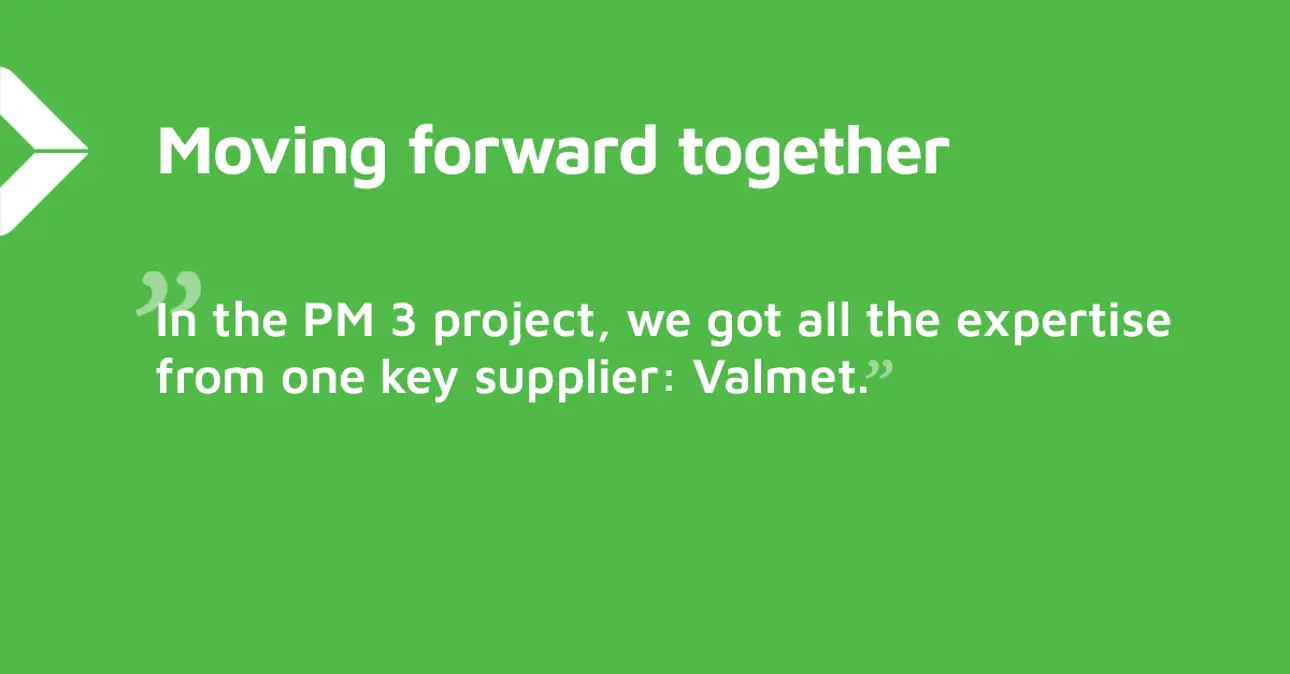 Moving forward together

”In the PM 3 project, we got all the expertise from one key supplier: Valmet.”